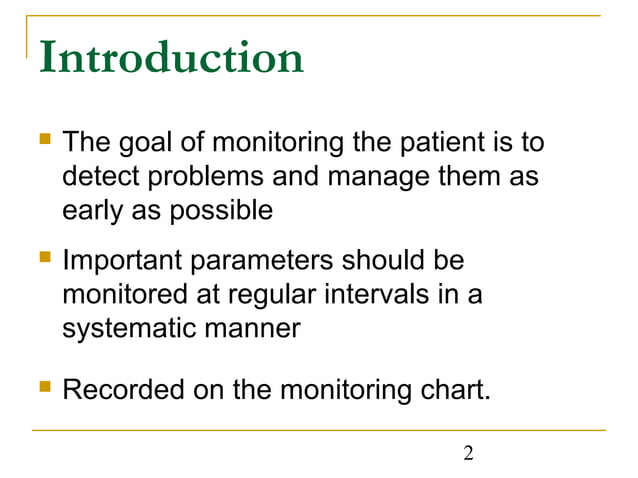 Introduction

- The goal of monitoring the patient is to detect problems and manage them as early as possible
- Important parameters should be monitored at regular intervals in a systematic manner
- Recorded on the monitoring chart.

2